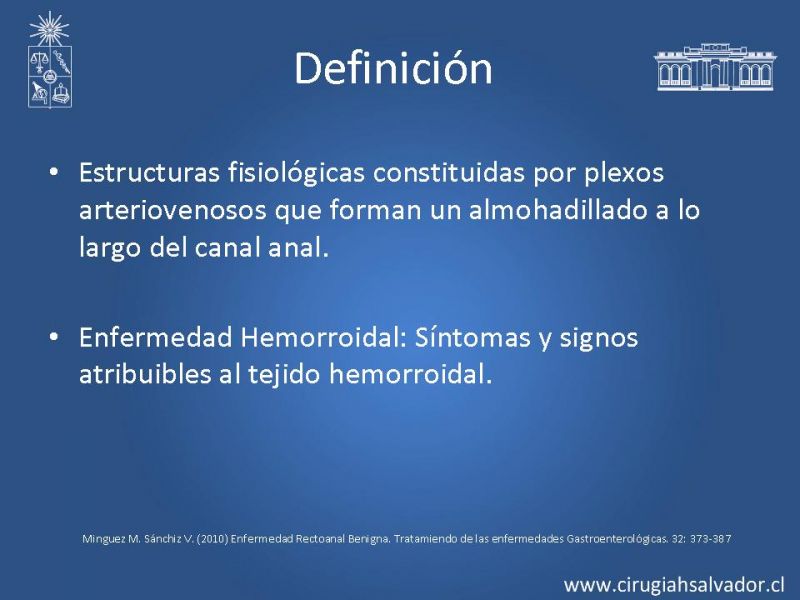 Definición

• Estructuras fisiológicas constituidas por plexos arteriovenosos que forman un almohadillado a lo largo del canal anal.

• Enfermedad Hemorroidal: Síntomas y signos atribuibles al tejido hemorroidal.

Minguez M. Sánchiz V. (2010) Enfermedad Rectoanal Benigna. Tratamiendo de las enfermedades Gastroenterológicas. 32: 373-387

www.cirugiahsalvador.cl